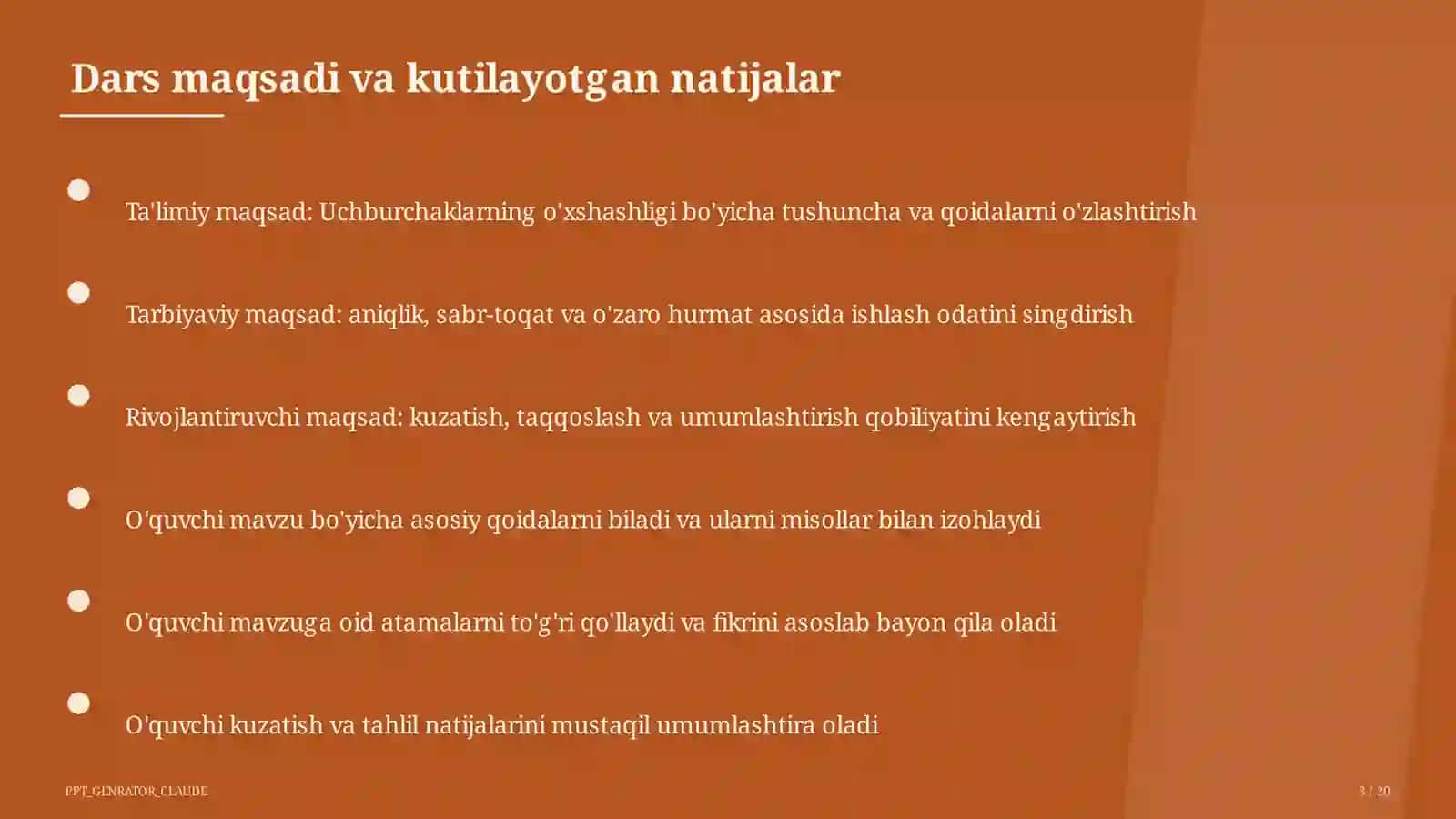 Dars maqsadi va kutilayotgan natijalar

Ta'limiy maqsad: Uchburchaklarning o'xshashligi bo'yicha tushuncha va qoidalarni o'zlashtirish

Tarbiyaviy maqsad: aniqlik, sabr-toqat va o'zaro hurmat asosida ishlash odatini singdirish

Rivojlantiruvchi maqsad: kuzatish, taqqoslash va umumlashtirish qobiliyatini kengaytirish

O'quvchi mavzu bo'yicha asosiy qoidalarni biladi va ularni misollar bilan izohlaydi

O'quvchi mavzuga oid atamalarni to'g'ri qo'llaydi va fikrini asoslab bayon qila oladi

O'quvchi kuzatish va tahlil natijalarini mustaqil umumlashtira oladi

PPT_GENRATOR_CLAUDE

3 / 20